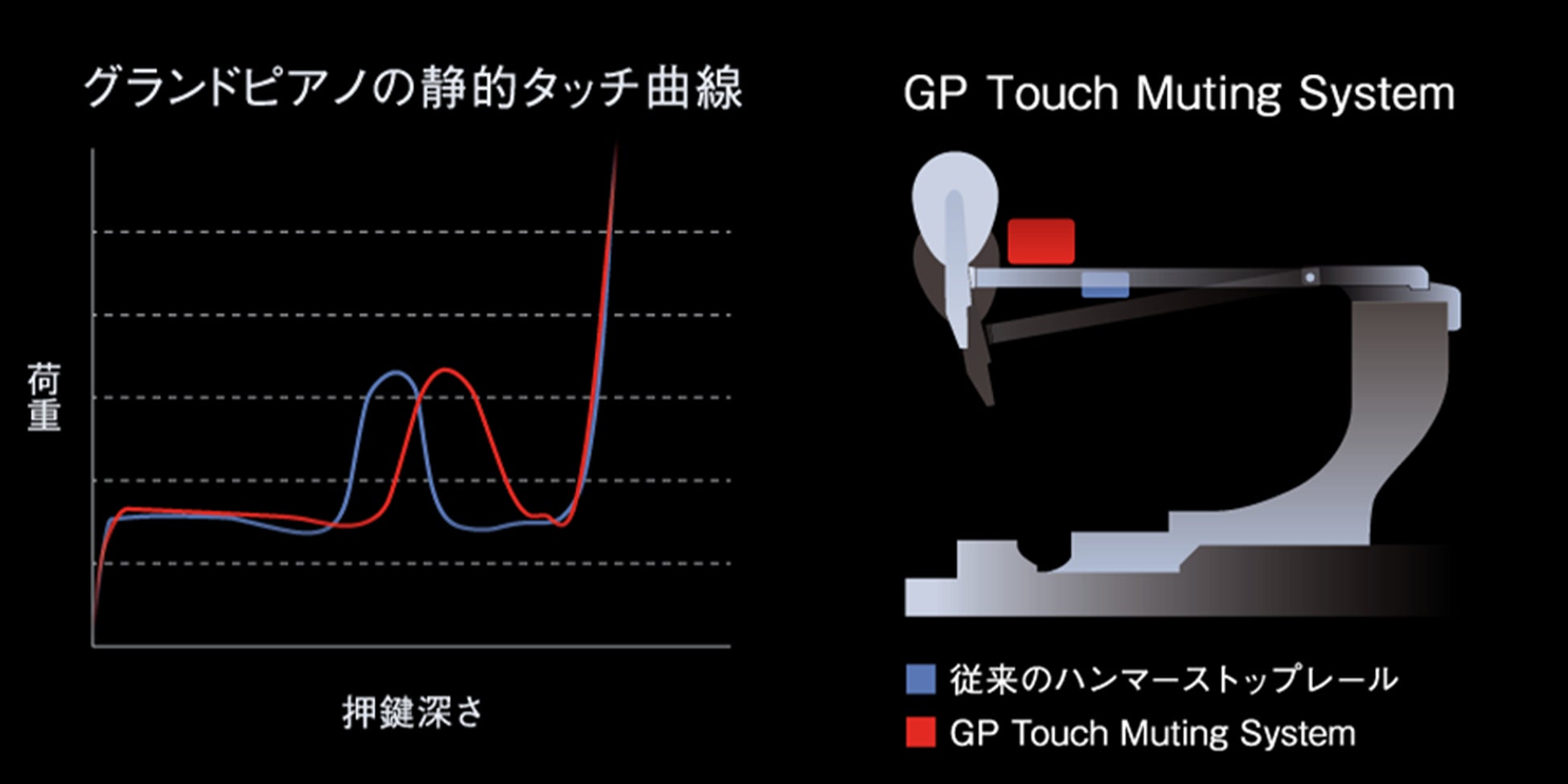 グランドピアノの静的タッチ曲線

荷重

押鍵深さ

GP Touch Muting System

従来のハンマーストップレール
GP Touch Muting System